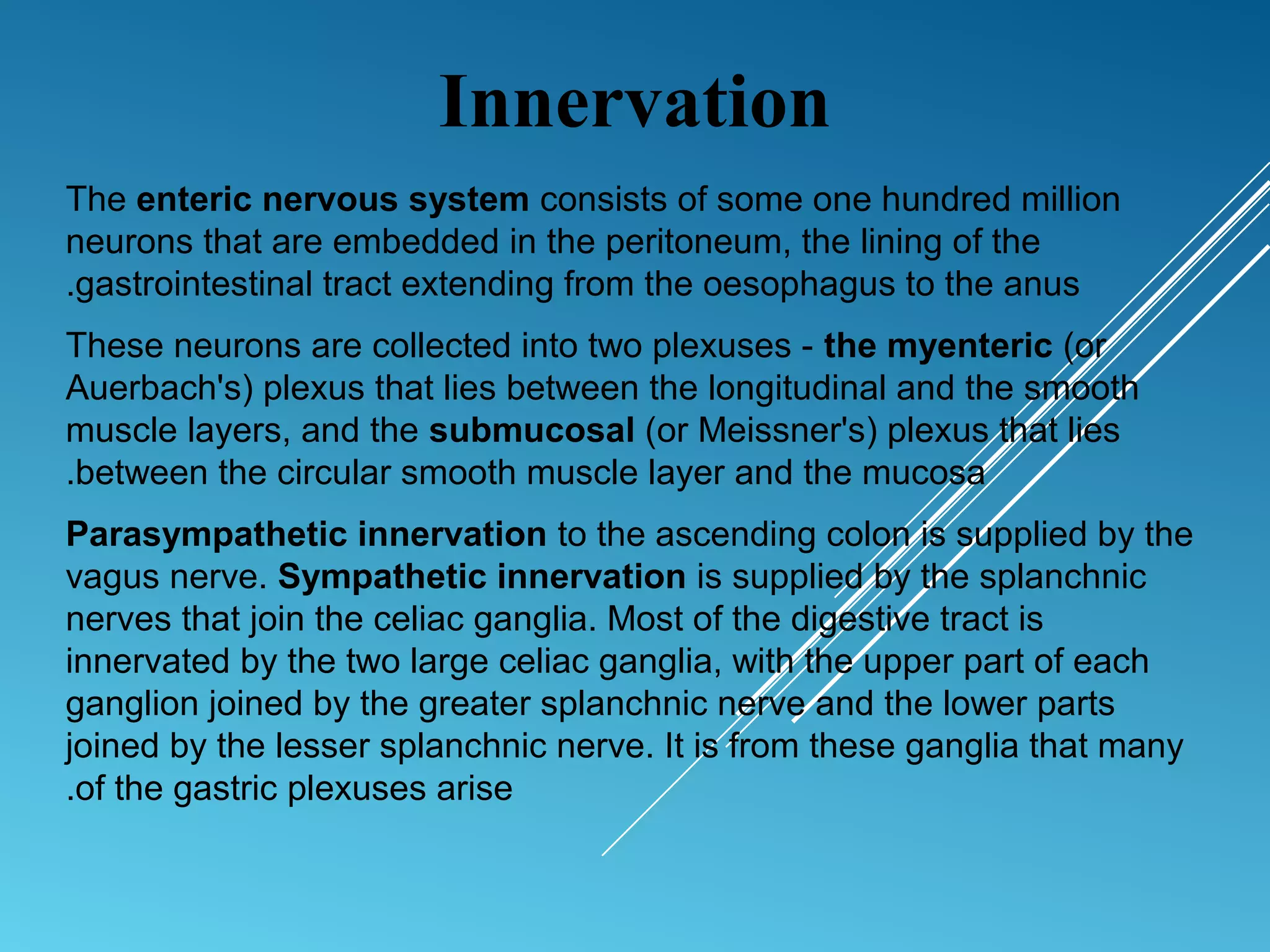 Innervation

The enteric nervous system consists of some one hundred million neurons that are embedded in the peritoneum, the lining of the .gastrointestinal tract extending from the oesophagus to the anus

These neurons are collected into two plexuses - the myenteric (or Auerbach's) plexus that lies between the longitudinal and the smooth muscle layers, and the submucosal (or Meissner's) plexus that lies .between the circular smooth muscle layer and the mucosa

Parasympathetic innervation to the ascending colon is supplied by the vagus nerve. Sympathetic innervation is supplied by the splanchnic nerves that join the celiac ganglia. Most of the digestive tract is innervated by the two large celiac ganglia, with the upper part of each ganglion joined by the greater splanchnic nerve and the lower parts joined by the lesser splanchnic nerve. It is from these ganglia that many .of the gastric plexuses arise